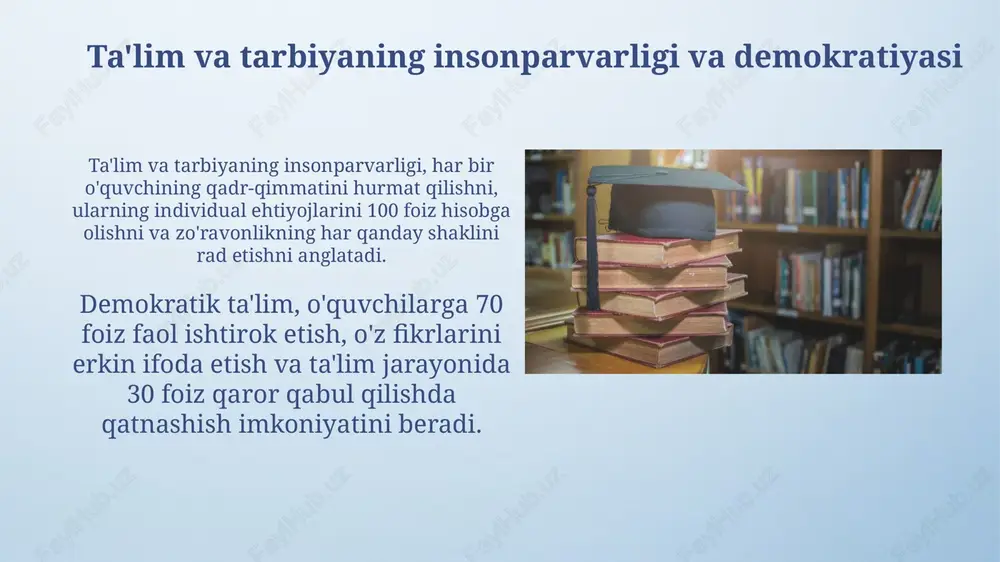 Ta'lim va tarbiyaning insonparvarligi va demokratiyasi

Ta'lim va tarbiyaning insonparvarligi, har bir o'quvchining qadr-qimmatini hurmat qilishni, ularning individual ehtiyojlarini 100 foiz hisobga olishni va zo'ravonlikning har qanday shaklini rad etishni anglatadi.

Demokratik ta'lim, o'quvchilarga 70 foiz faol ishtirok etish, o'z fikrlarini erkin ifoda etish va ta'lim jarayonida 30 foiz qaror qabul qilishda qatnashish imkoniyatini beradi.